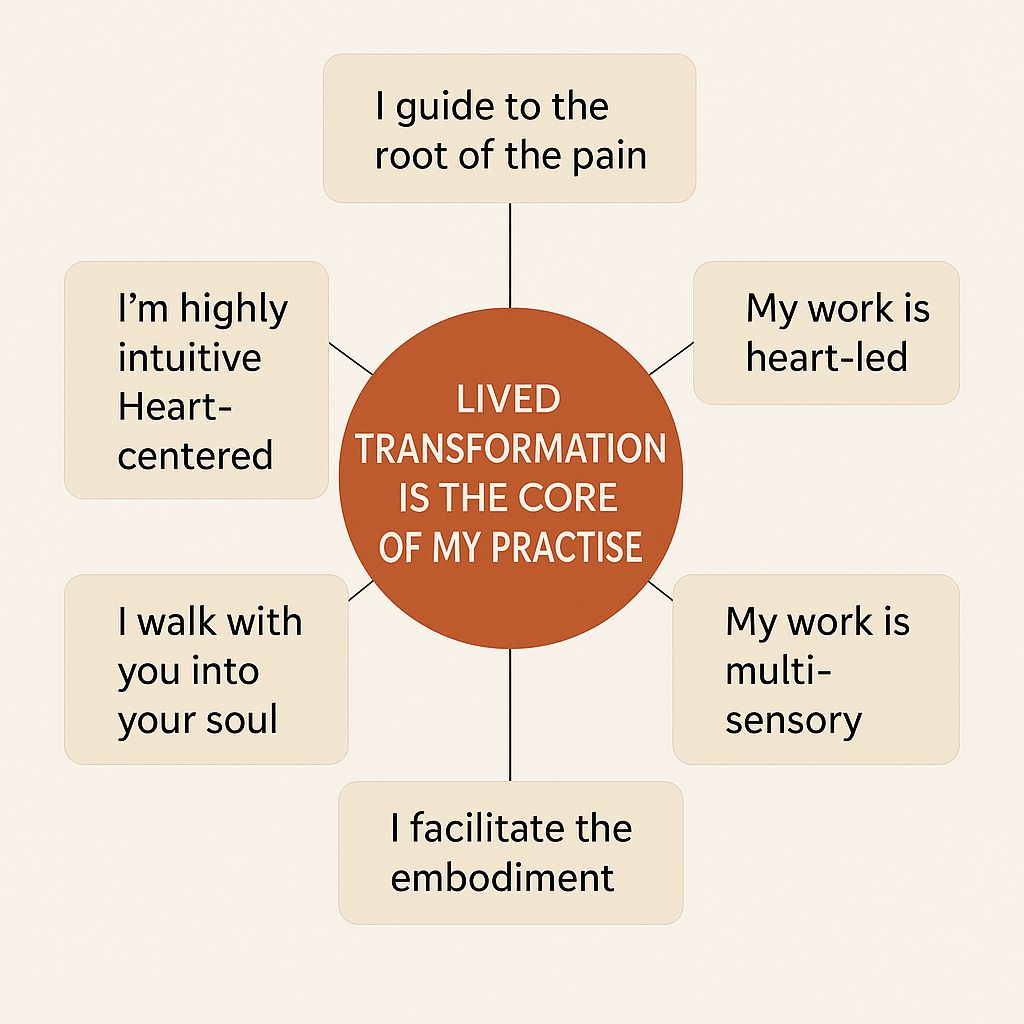 I guide to the root of the pain

I'm highly intuitive Heart-centered

My work is heart-led

LIVED TRANSFORMATION IS THE CORE OF MY PRACTISE

I walk with you into your soul

My work is multi-sensory

I facilitate the embodiment